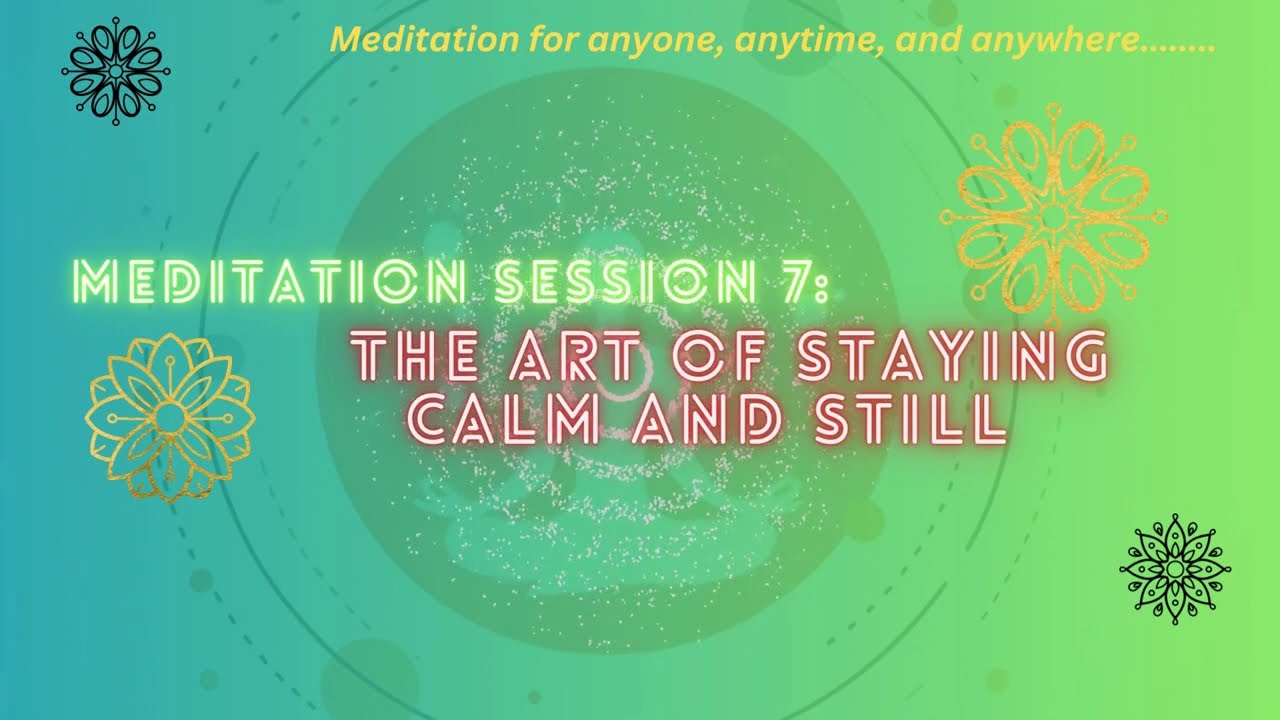 Meditation for anyone, anytime, and anywhere........

MEDITATION SESSION 7:

THE ART OF STAYING CALM AND STILL